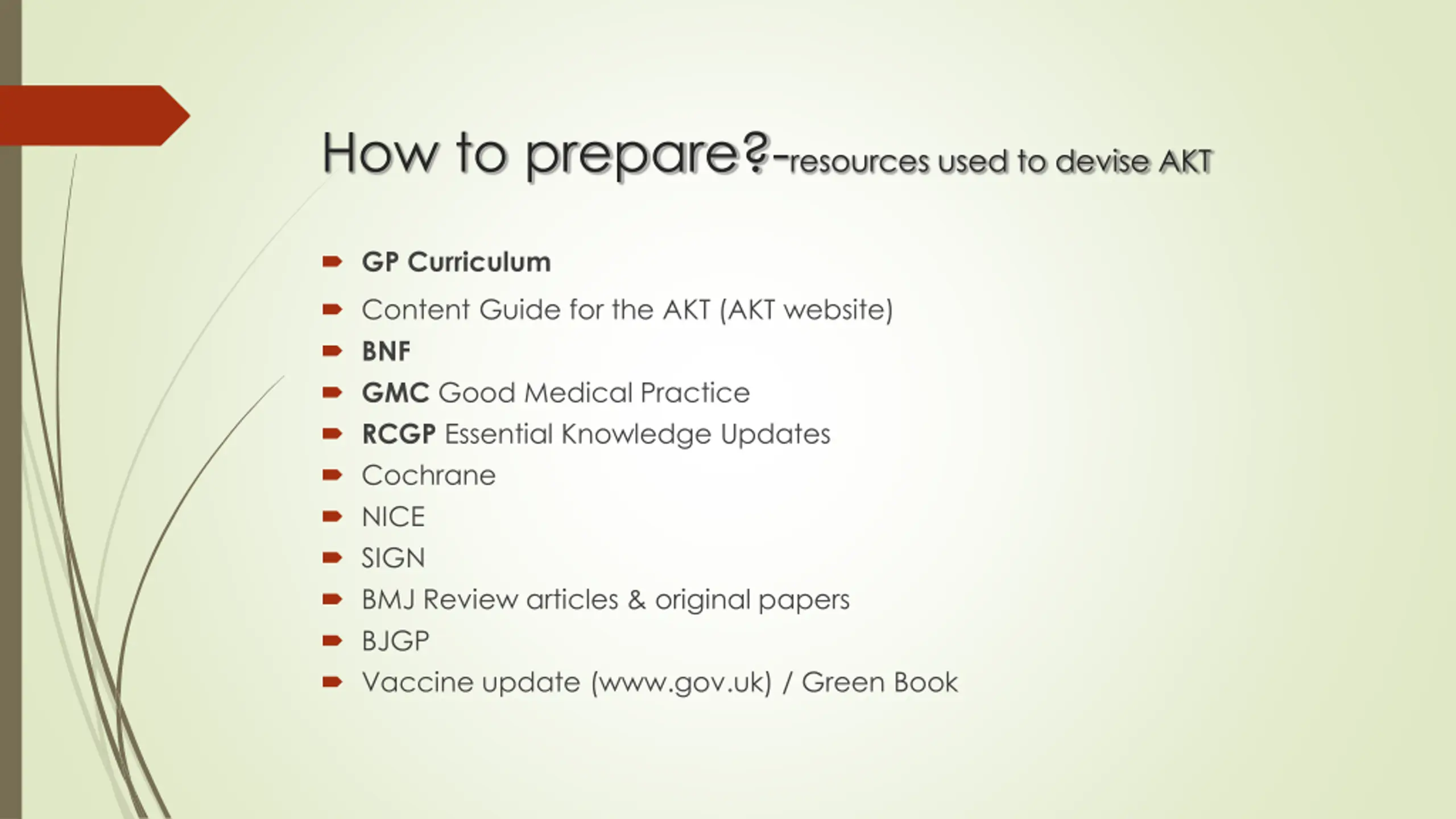 How to prepare?-resources used to devise AKT

GP Curriculum
Content Guide for the AKT (AKT website)
BNF
GMC Good Medical Practice
RCGP Essential Knowledge Updates
Cochrane
NICE
SIGN
BMJ Review articles & original papers
BJGP
Vaccine update (www.gov.uk) / Green Book